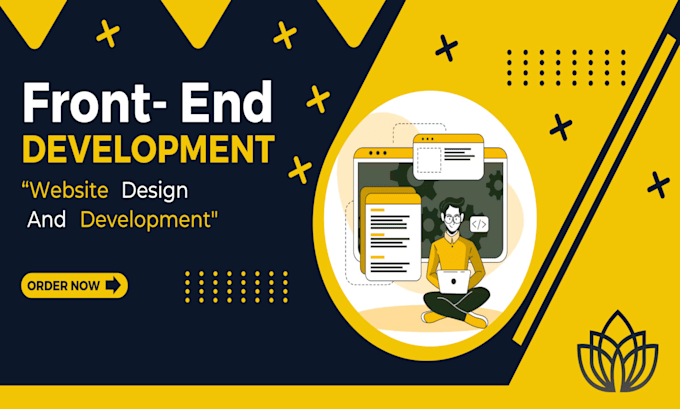 Front- End
DEVELOPMENT
“Website Design And Development"

ORDER NOW

</>